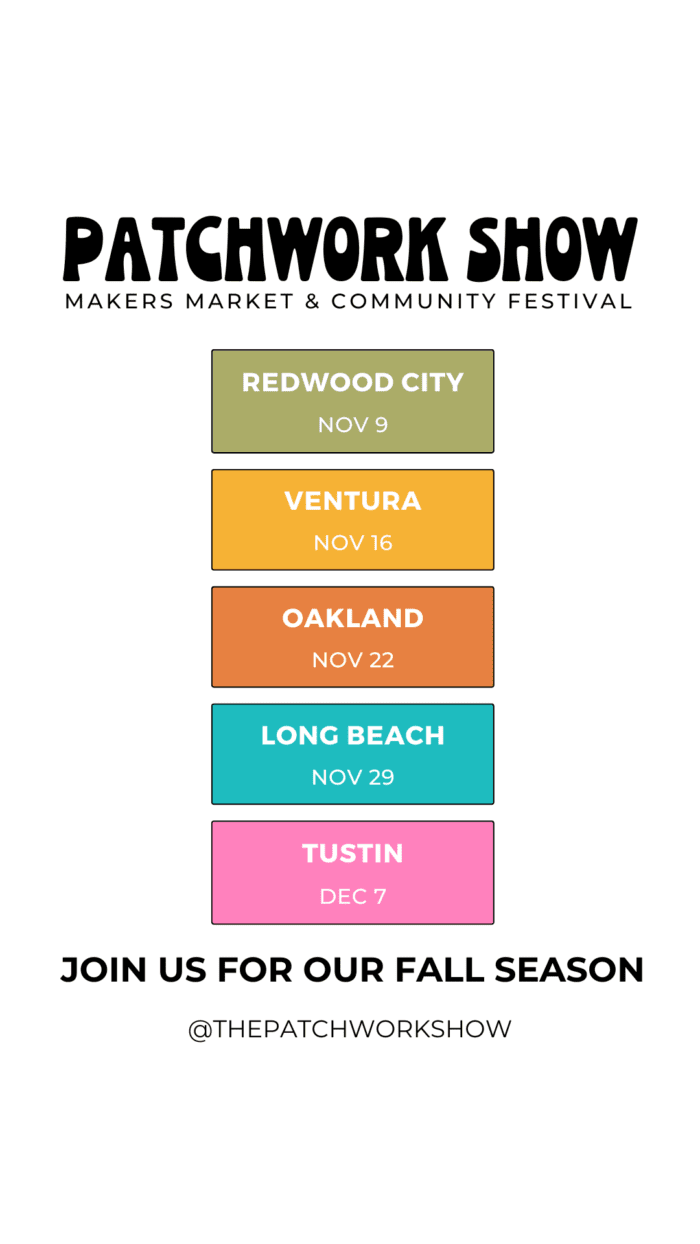 PATCHWORK SHOW
MAKERS MARKET & COMMUNITY FESTIVAL

REDWOOD CITY
NOV 9

VENTURA
NOV 16

OAKLAND
NOV 22

LONG BEACH
NOV 29

TUSTIN
DEC 7

JOIN US FOR OUR FALL SEASON

@THEPATCHWORKSHOW